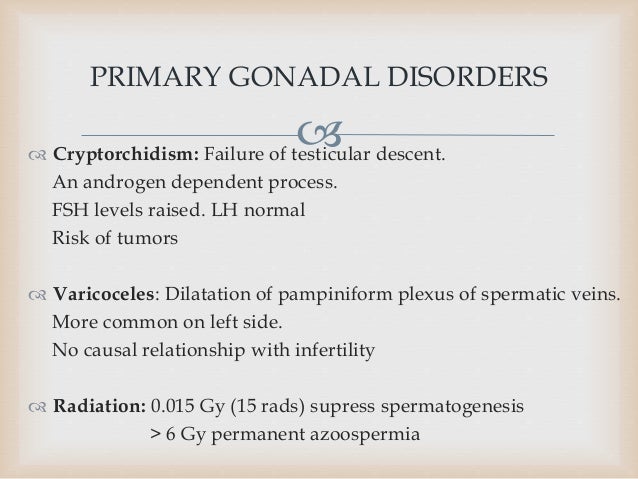 PRIMARY GONADAL DISORDERS

Cryptorchidism: Failure of testicular descent.
An androgen dependent process.
FSH levels raised. LH normal
Risk of tumors

Varicoceles: Dilatation of pampiniform plexus of spermatic veins.
More common on left side.
No causal relationship with infertility

Radiation: 0.015 Gy (15 rads) supress spermatogenesis
> 6 Gy permanent azoospermia